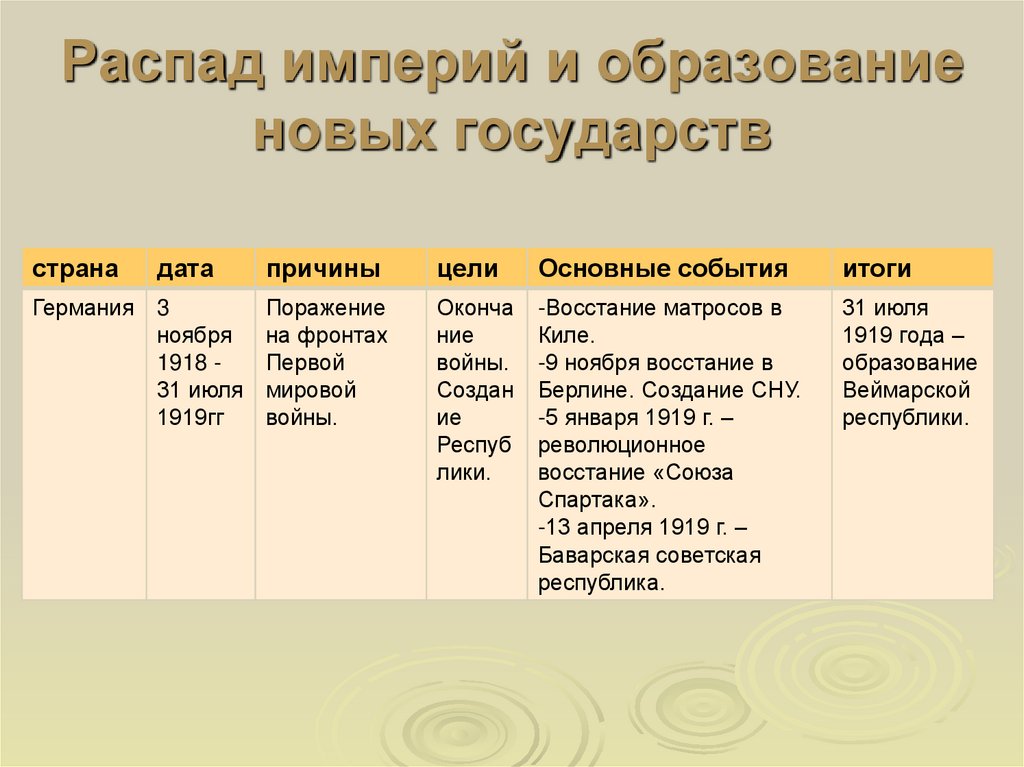 Распад империй и образование новых государств

| страна | дата | причины | цели | Основные события | итоги |
|---|---|---|---|---|---|
| Германия | 3 ноября 1918 - 31 июля 1919гг | Поражение на фронтах Первой мировой войны. | Окончание войны. Создание Республики. | -Восстание матросов в Киле. -9 ноября восстание в Берлине. Создание СНУ. -5 января 1919 г. – революционное восстание «Союза Спартака». -13 апреля 1919 г. – Баварская советская республика. | 31 июля 1919 года – образование Веймарской республики. |